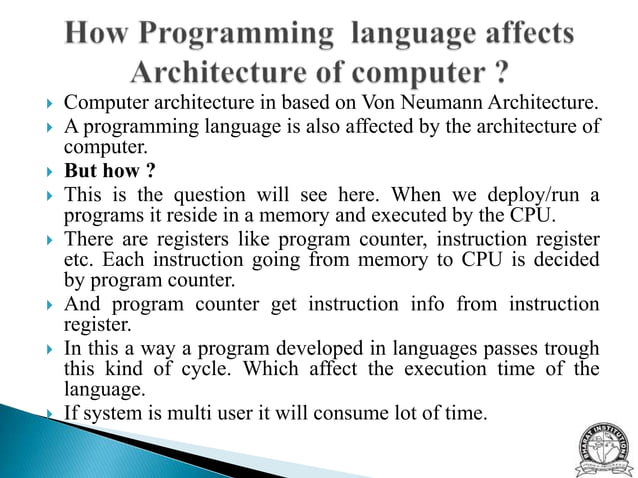 How Programming language affects Architecture of computer ?

Computer architecture in based on Von Neumann Architecture.

A programming language is also affected by the architecture of computer.

But how ?

This is the question will see here. When we deploy/run a programs it reside in a memory and executed by the CPU.

There are registers like program counter, instruction register etc. Each instruction going from memory to CPU is decided by program counter.

And program counter get instruction info from instruction register.

In this a way a program developed in languages passes trough this kind of cycle. Which affect the execution time of the language.

If system is multi user it will consume lot of time.

BHARAT INSTITUTIONS